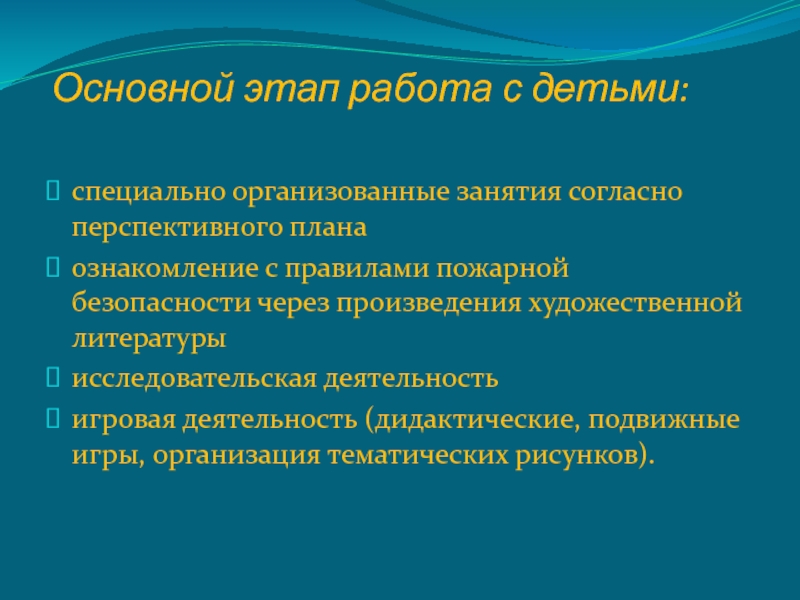 Основной этап работа с детьми:

специально организованные занятия согласно перспективного плана

ознакомление с правилами пожарной безопасности через произведения художественной литературы

исследовательская деятельность

игровая деятельность (дидактические, подвижные игры, организация тематических рисунков).